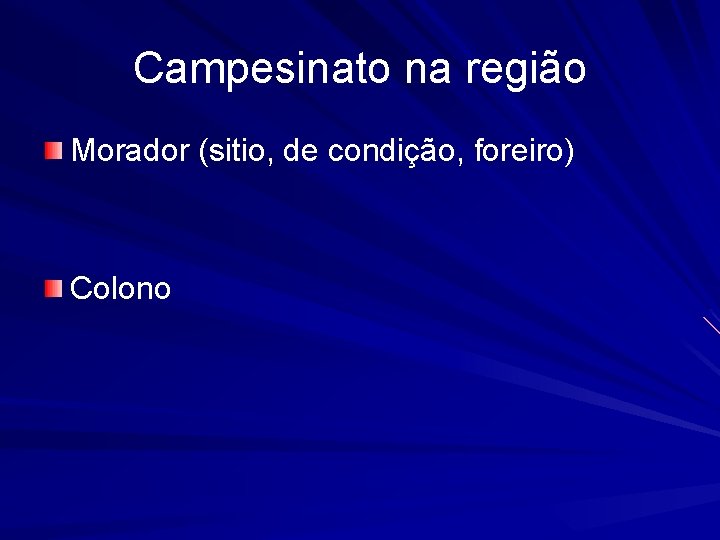 Campesinato na região

Morador (sitio, de condição, foreiro)

Colono